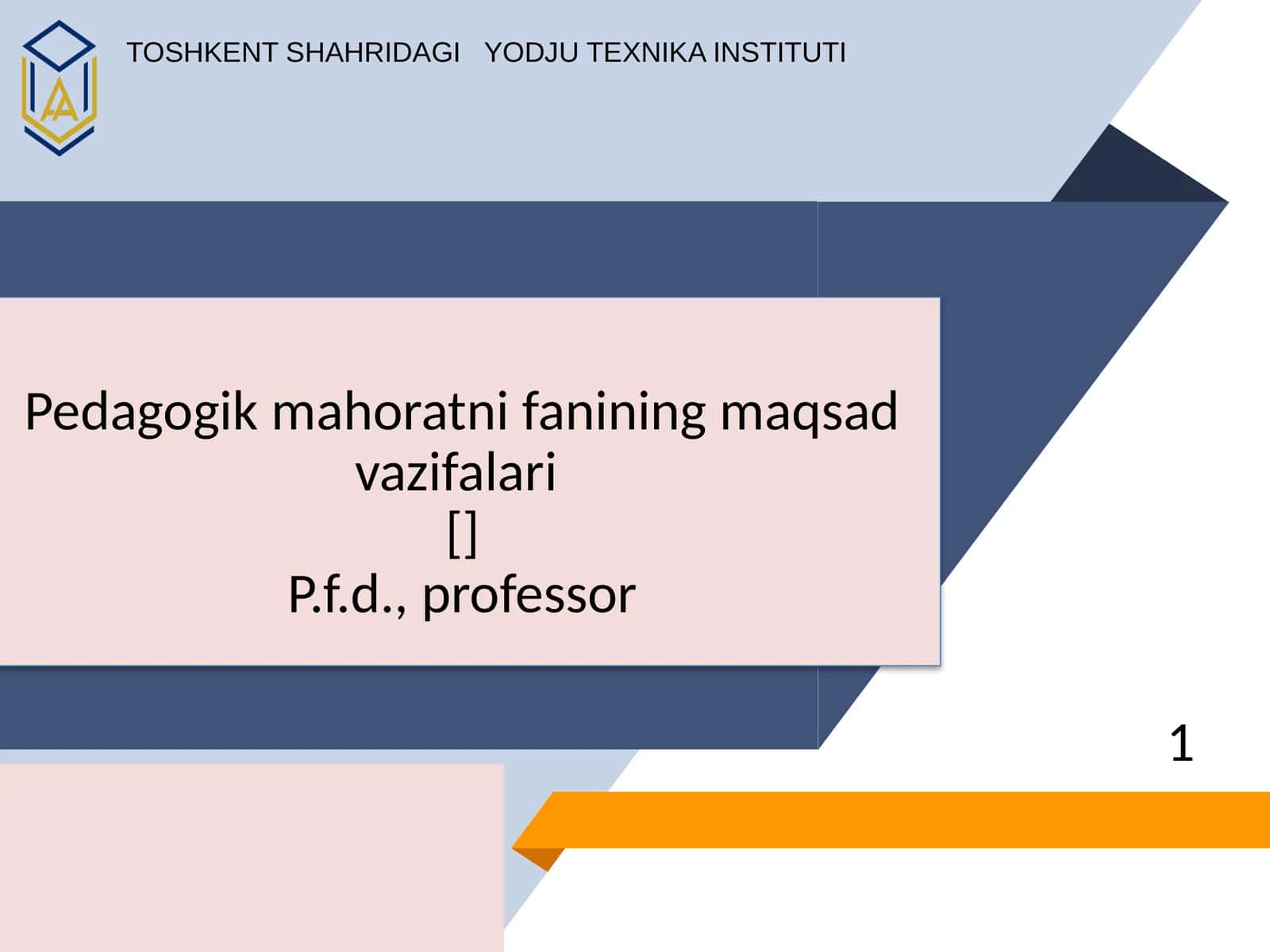 TOSHKENT SHAHRIDAGI YODJU TEXNIKA INSTITUTI

Pedagogik mahoratni fanining maqsad vazifalari
[]
P.f.d., professor

1